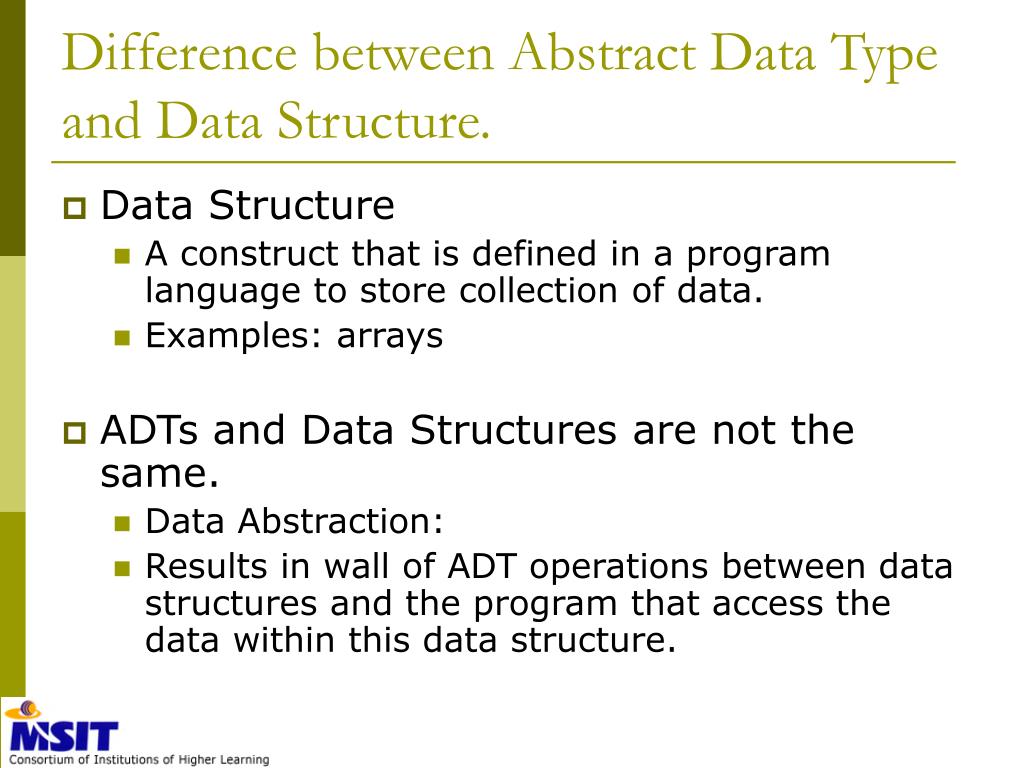 Difference between Abstract Data Type and Data Structure.

Data Structure
A construct that is defined in a program language to store collection of data.
Examples: arrays

ADTs and Data Structures are not the same.
Data Abstraction:
Results in wall of ADT operations between data structures and the program that access the data within this data structure.

MSIT
Consortium of Institutions of Higher Learning